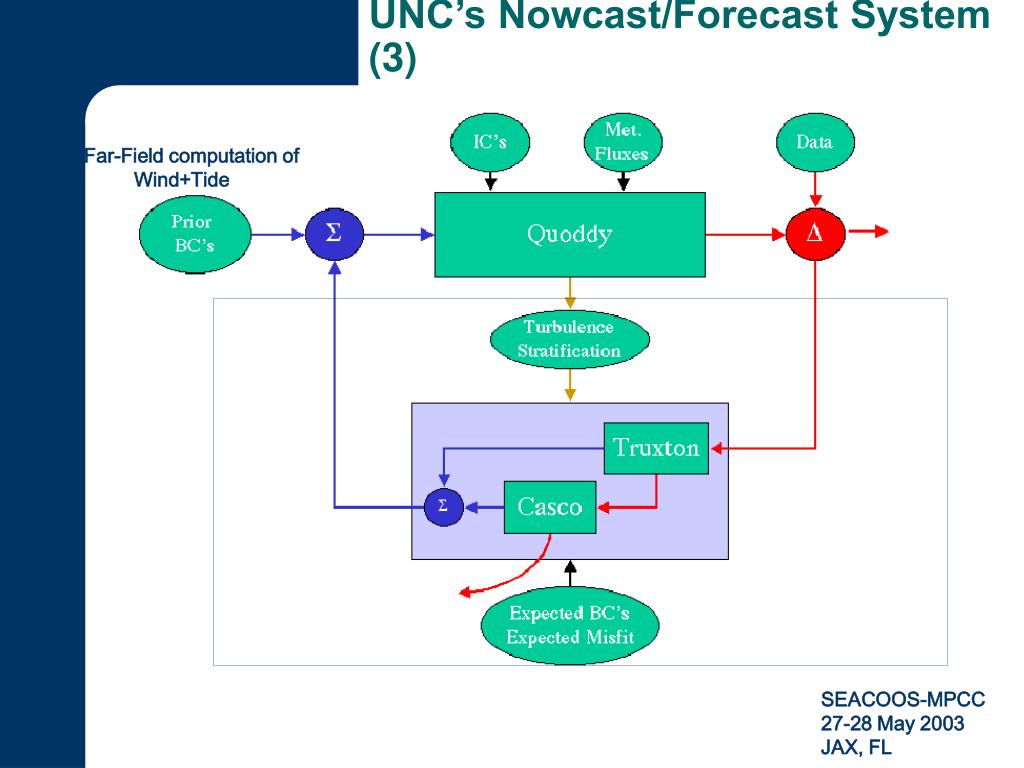 UNC's Nowcast/Forecast System (3)

Far-Field computation of Wind+Tide

IC's

Met. Fluxes

Data

Prior BC's

$\Sigma$

Quoddy

$\Delta$

Turbulence Stratification

Truxton

$\Sigma$

Casco

Expected BC's Expected Misfit

SEACOOS-MPCC
27-28 May 2003
JAX, FL